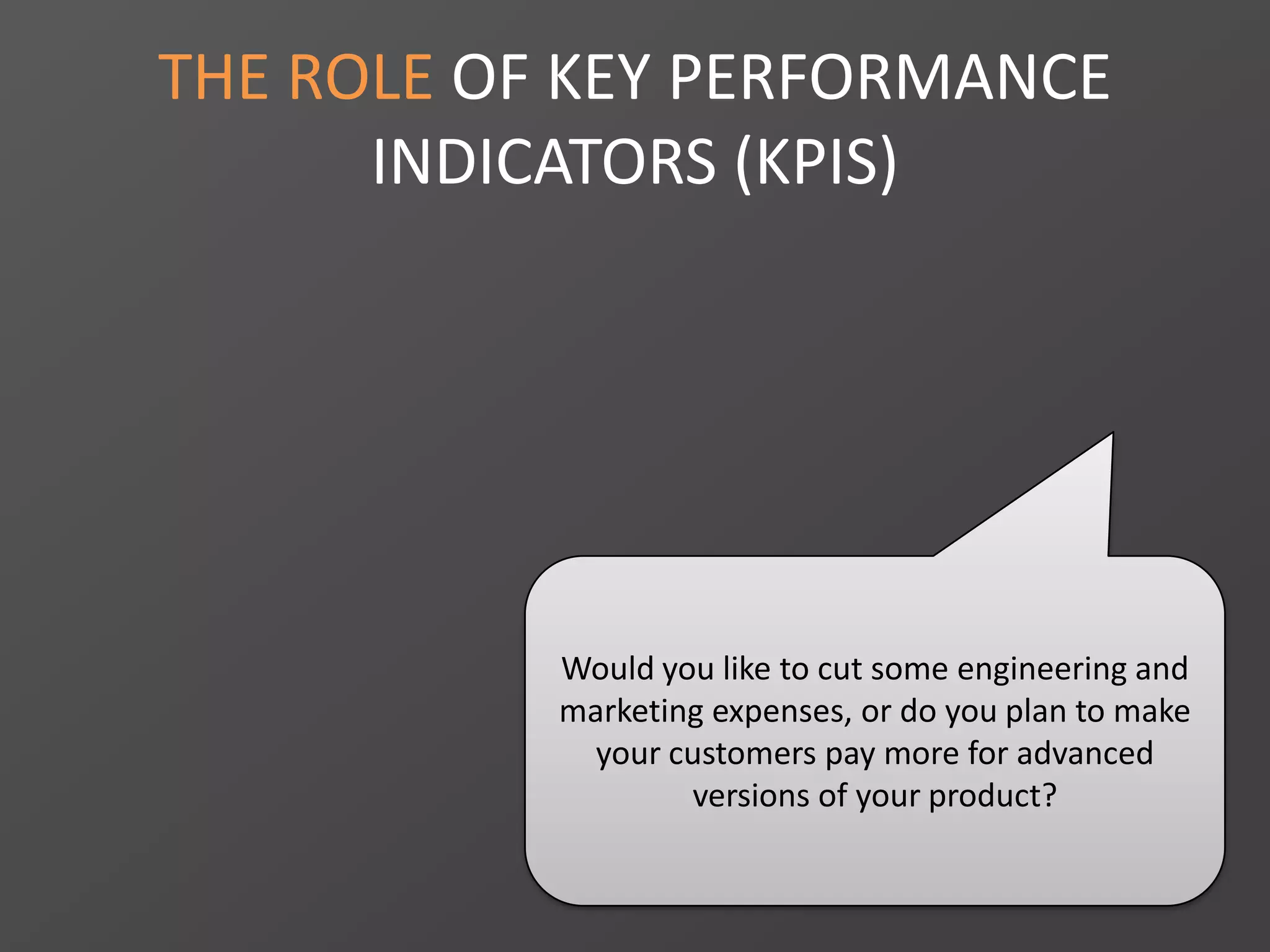 THE ROLE OF KEY PERFORMANCE INDICATORS (KPIS)

Would you like to cut some engineering and marketing expenses, or do you plan to make your customers pay more for advanced versions of your product?